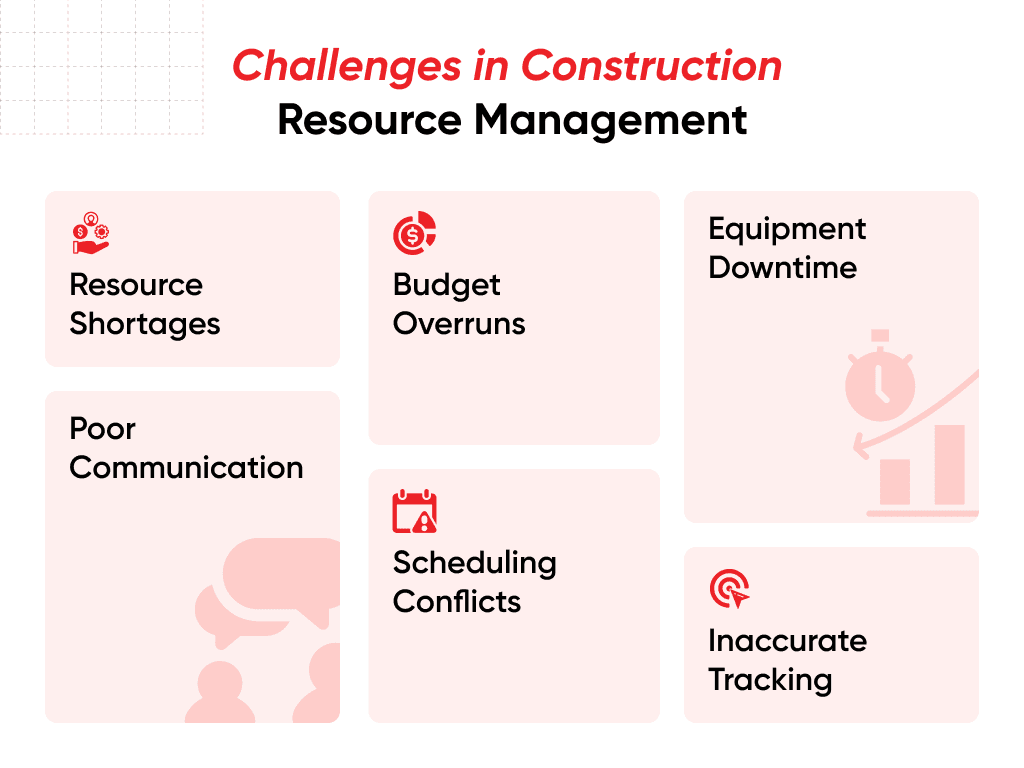 Challenges in Construction
Resource Management

Resource Shortages

Poor Communication

Budget Overruns

Scheduling Conflicts

Equipment Downtime

Inaccurate Tracking